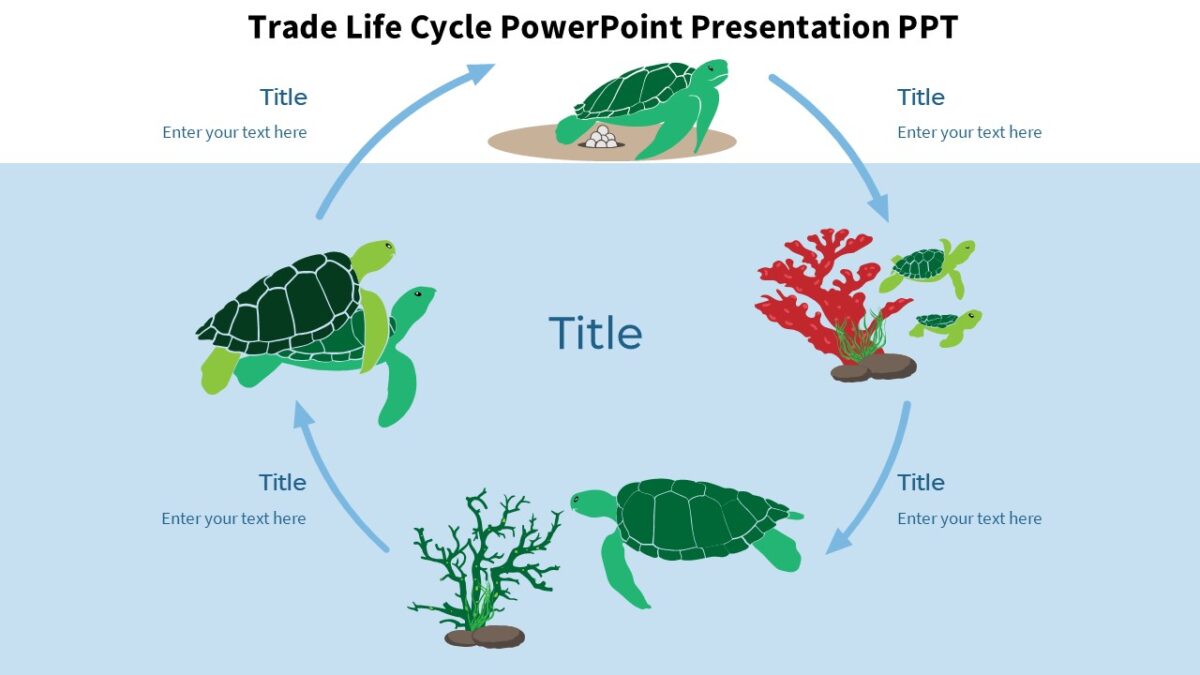 Trade Life Cycle PowerPoint Presentation PPT

Title
Enter your text here

Title
Enter your text here

Title

Title
Enter your text here

Title
Enter your text here